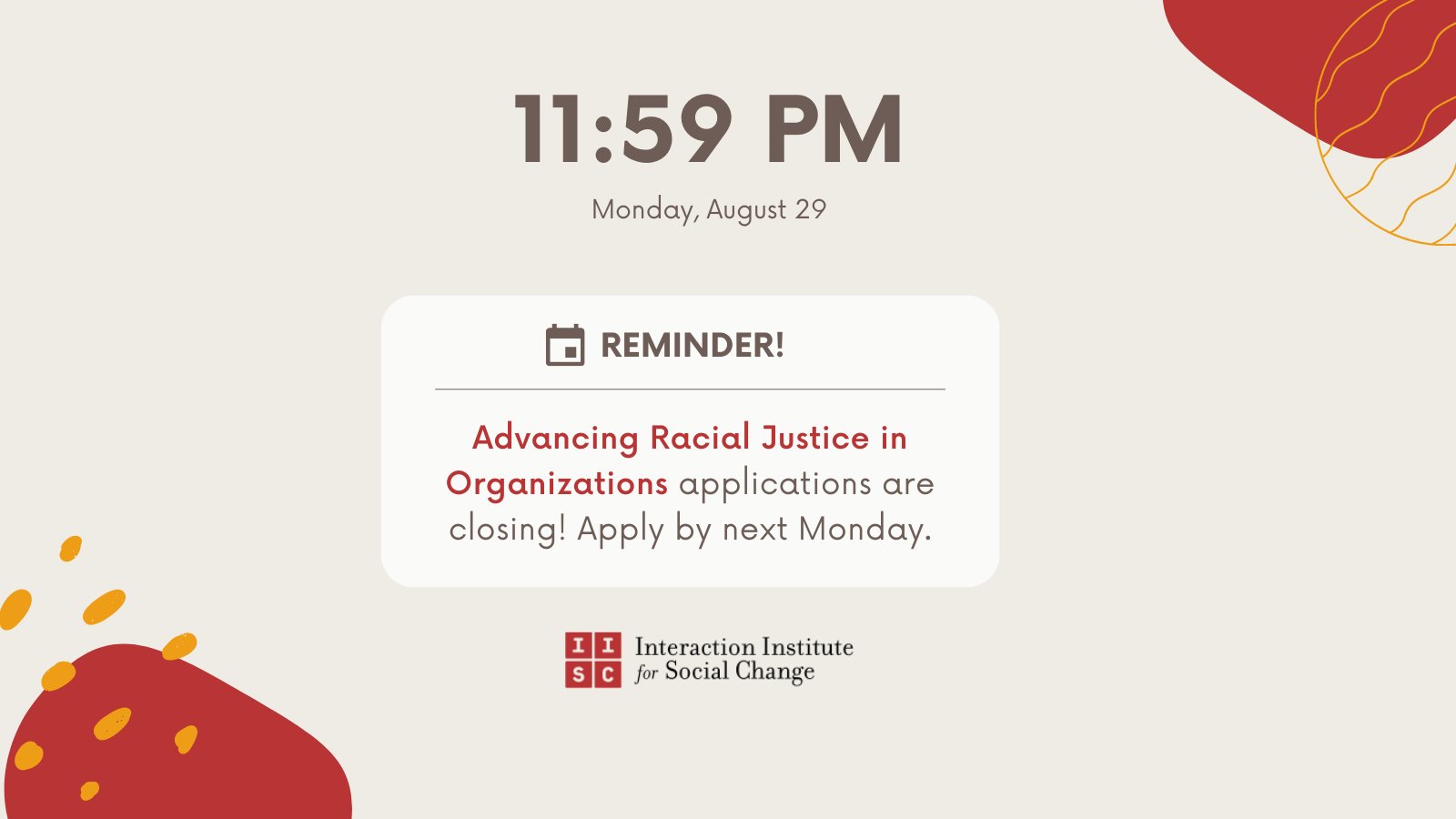 11:59 PM

Monday, August 29

REMINDER!

Advancing Racial Justice in Organizations applications are closing! Apply by next Monday.

I I S C

Interaction Institute for Social Change